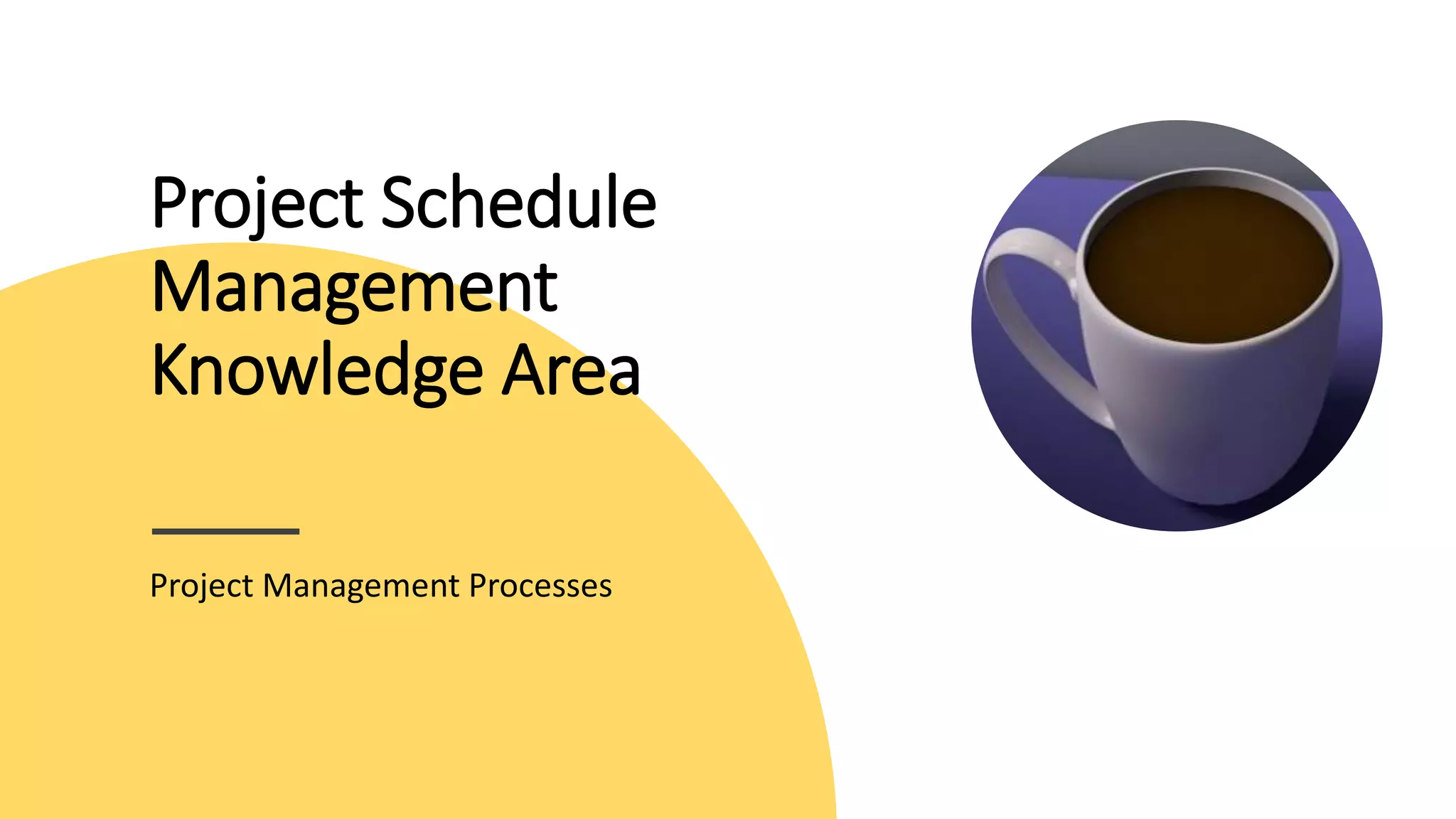 Project Schedule Management Knowledge Area

Project Management Processes